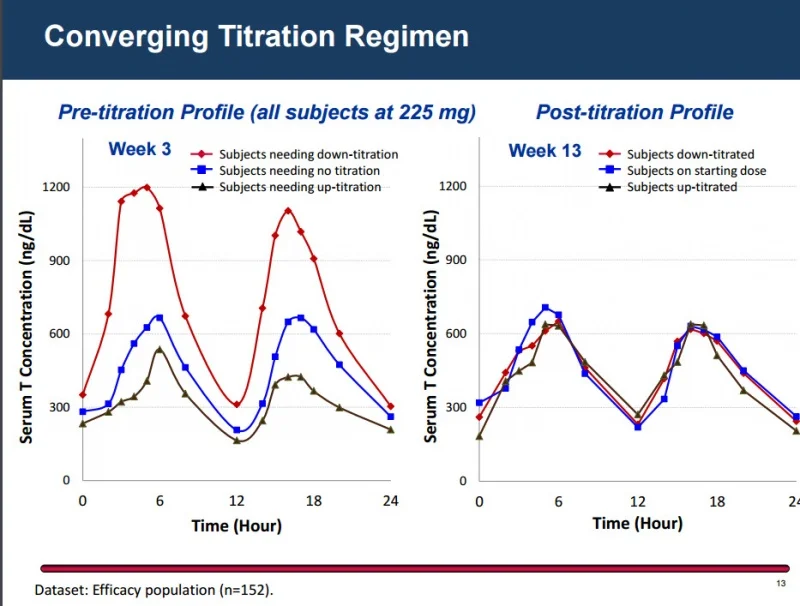 Converging Titration Regimen

Pre-titration Profile (all subjects at 225 mg)

Week 3

Subjects needing down-titration
Subjects needing no titration
Subjects needing up-titration

Serum T Concentration (ng/dL)

1200
900
600
300
0

0 6 12 18 24

Time (Hour)

Post-titration Profile

Week 13

Subjects down-titrated
Subjects on starting dose
Subjects up-titrated

Serum T Concentration (ng/dL)

1200
900
600
300
0

0 6 12 18 24

Time (Hour)

Dataset: Efficacy population (n=152).

13